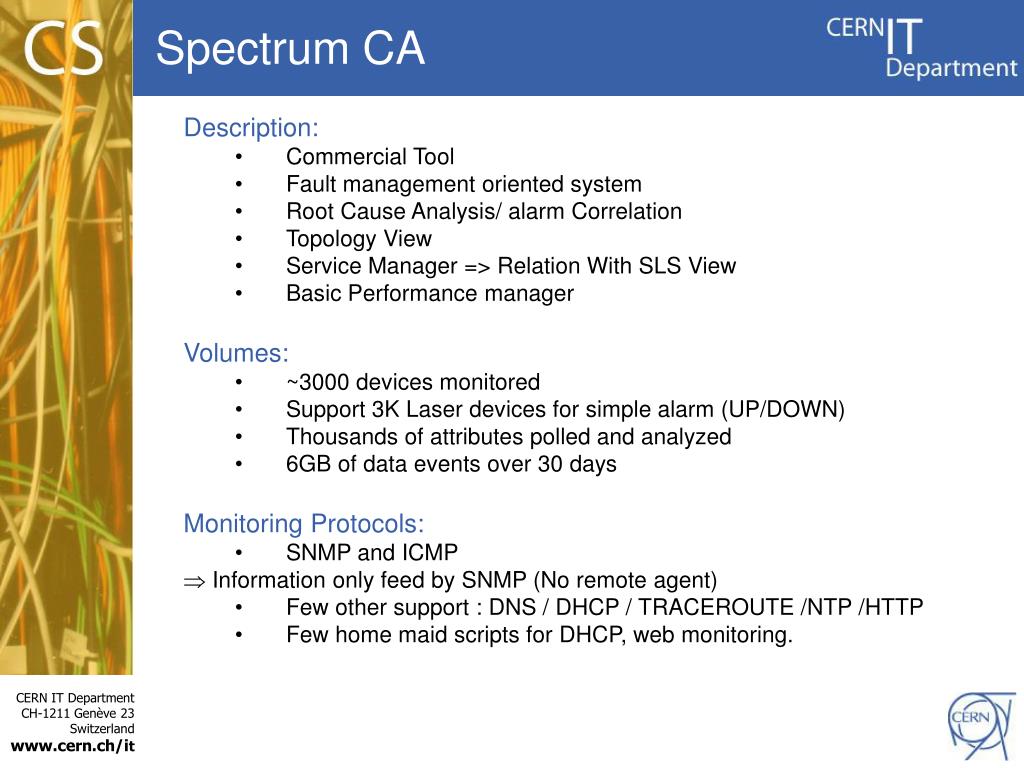 CS

Spectrum CA

CERN IT Department

Description:
• Commercial Tool
• Fault management oriented system
• Root Cause Analysis/ alarm Correlation
• Topology View
• Service Manager => Relation With SLS View
• Basic Performance manager

Volumes:
• ~3000 devices monitored
• Support 3K Laser devices for simple alarm (UP/DOWN)
• Thousands of attributes polled and analyzed
• 6GB of data events over 30 days

Monitoring Protocols:
• SNMP and ICMP
$\Rightarrow$ Information only feed by SNMP (No remote agent)
• Few other support : DNS / DHCP / TRACEROUTE /NTP /HTTP
• Few home maid scripts for DHCP, web monitoring.

CERN IT Department
CH-1211 Genève 23
Switzerland
www.cern.ch/it

CERN